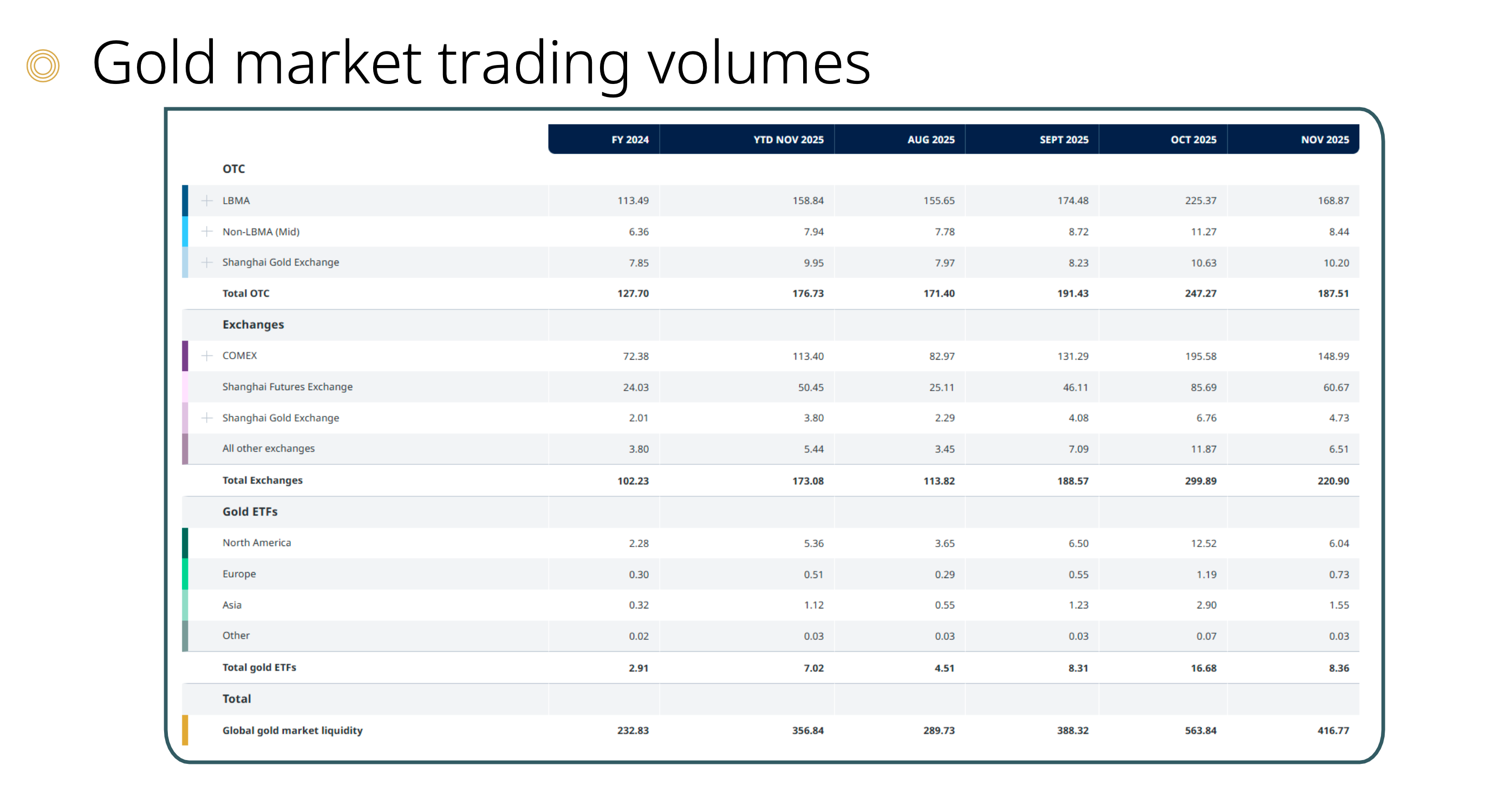 Gold market trading volumes

|  | FY 2024 | YTD NOV 2025 | AUG 2025 | SEPT 2025 | OCT 2025 | NOV 2025 |
|---|---|---|---|---|---|---|
| OTC |  |  |  |  |  |  |
| LBMA | 113.49 | 158.84 | 155.65 | 174.48 | 225.37 | 168.87 |
| Non-LBMA (Mid) | 6.36 | 7.94 | 7.78 | 8.72 | 11.27 | 8.44 |
| Shanghai Gold Exchange | 7.85 | 9.95 | 7.97 | 8.23 | 10.63 | 10.20 |
| Total OTC | 127.70 | 176.73 | 171.40 | 191.43 | 247.27 | 187.51 |
| Exchanges |  |  |  |  |  |  |
| COMEX | 72.38 | 113.40 | 82.97 | 131.29 | 195.58 | 148.99 |
| Shanghai Futures Exchange | 24.03 | 50.45 | 25.11 | 46.11 | 85.69 | 60.67 |
| Shanghai Gold Exchange | 2.01 | 3.80 | 2.29 | 4.08 | 6.76 | 4.73 |
| All other exchanges | 3.80 | 5.44 | 3.45 | 7.09 | 11.87 | 6.51 |
| Total Exchanges | 102.23 | 173.08 | 113.82 | 188.57 | 299.89 | 220.90 |
| Gold ETFs |  |  |  |  |  |  |
| North America | 2.28 | 5.36 | 3.65 | 6.50 | 12.52 | 6.04 |
| Europe | 0.30 | 0.51 | 0.29 | 0.55 | 1.19 | 0.73 |
| Asia | 0.32 | 1.12 | 0.55 | 1.23 | 2.90 | 1.55 |
| Other | 0.02 | 0.03 | 0.03 | 0.03 | 0.07 | 0.03 |
| Total gold ETFs | 2.91 | 7.02 | 4.51 | 8.31 | 16.68 | 8.36 |
| Total |  |  |  |  |  |  |
| Global gold market liquidity | 232.83 | 356.84 | 289.73 | 388.32 | 563.84 | 416.77 |